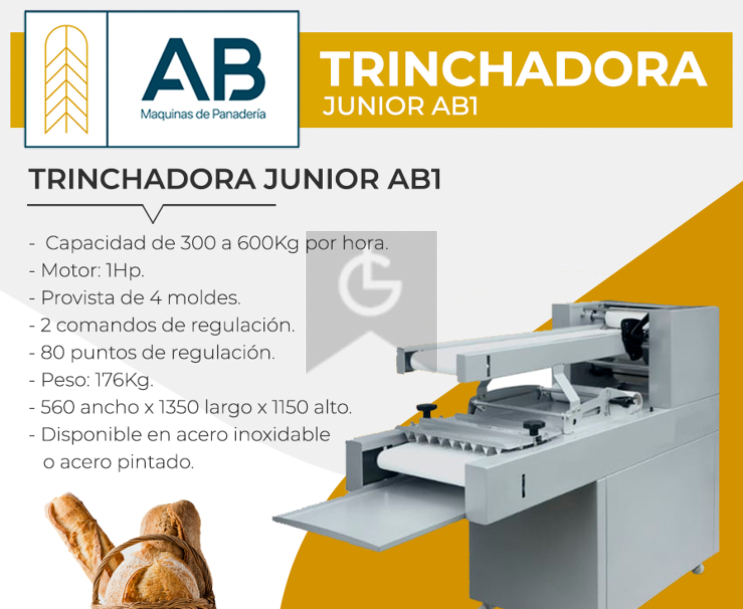 AB
Maquinas de Panadería

TRINCHADORA
JUNIOR AB1

TRINCHADORA JUNIOR AB1

- Capacidad de 300 a 600Kg por hora.
- Motor: 1Hp.
- Provista de 4 moldes.
- 2 comandos de regulación.
- 80 puntos de regulación.
- Peso: 176Kg.
- 560 ancho x 1350 largo x 1150 alto.
- Disponible en acero inoxidable o acero pintado.